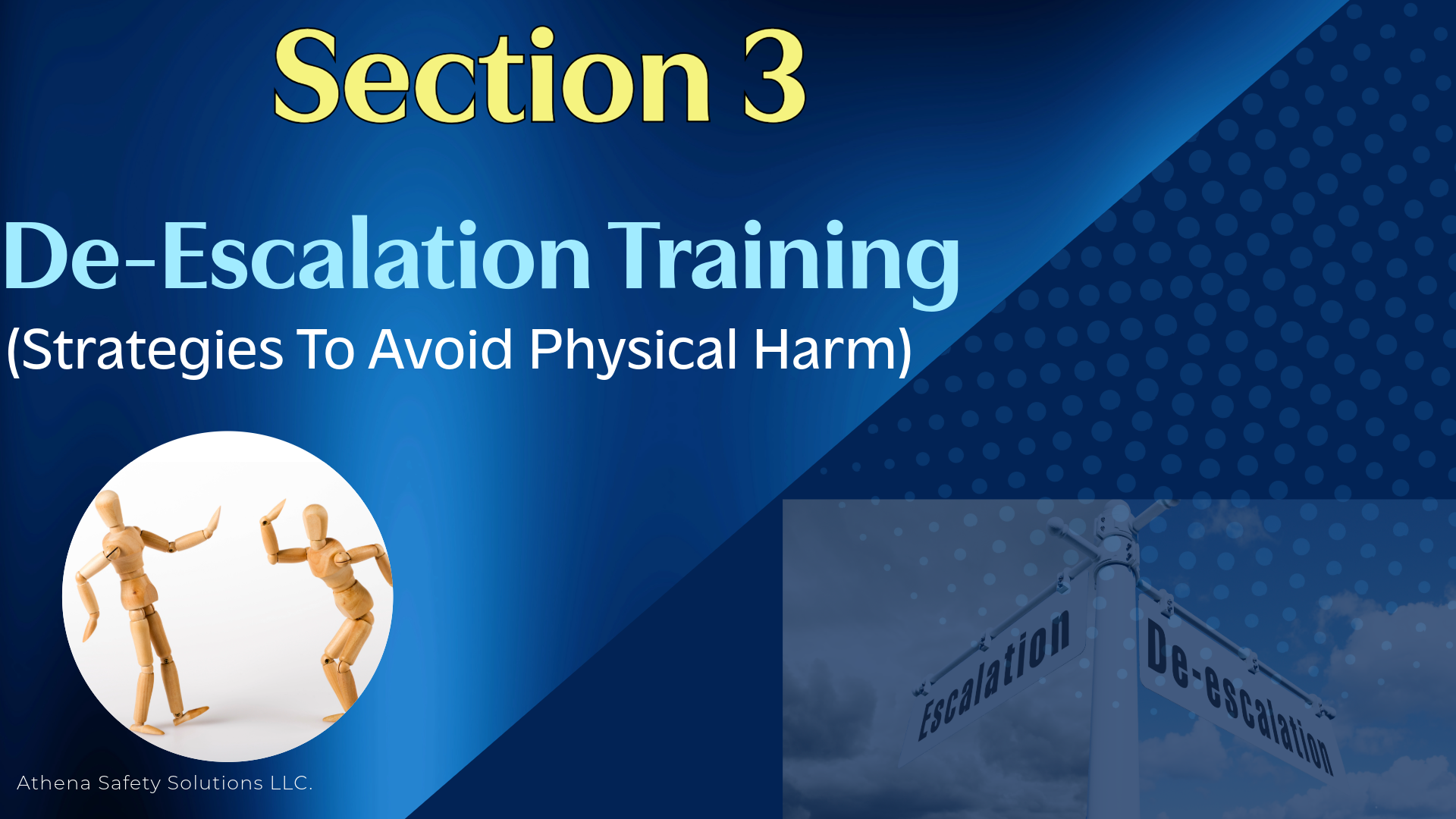 Section 3

De-Escalation Training

(Strategies To Avoid Physical Harm)

Escalation

De-escalation

Athena Safety Solutions LLC.